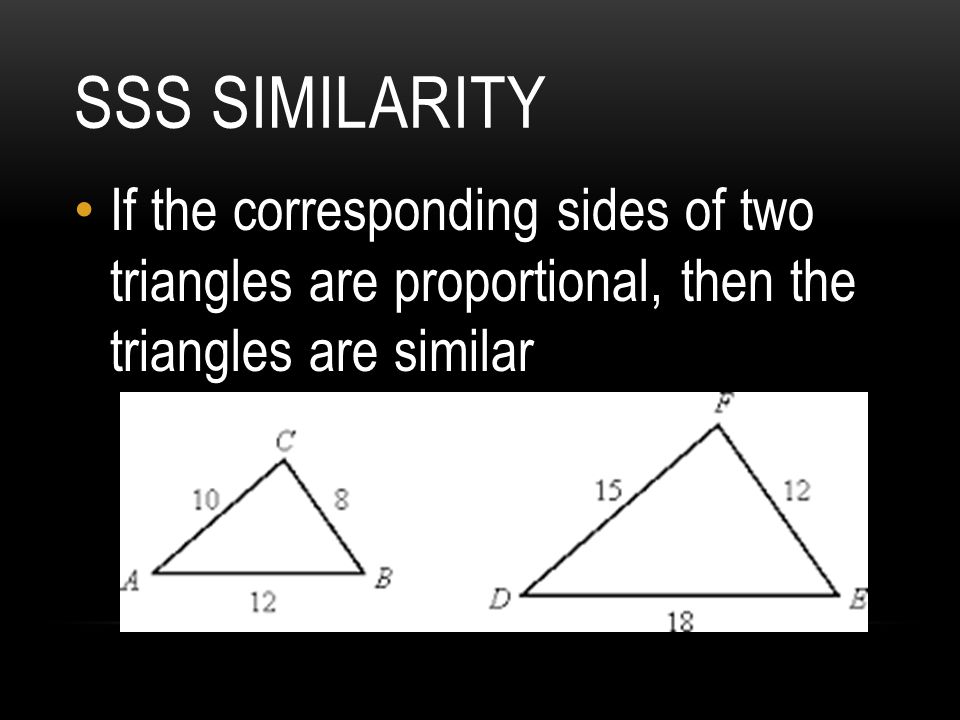 SSS SIMILARITY

• If the corresponding sides of two triangles are proportional, then the triangles are similar

C
10
8
A
B
12

F
15
12
D
E
18